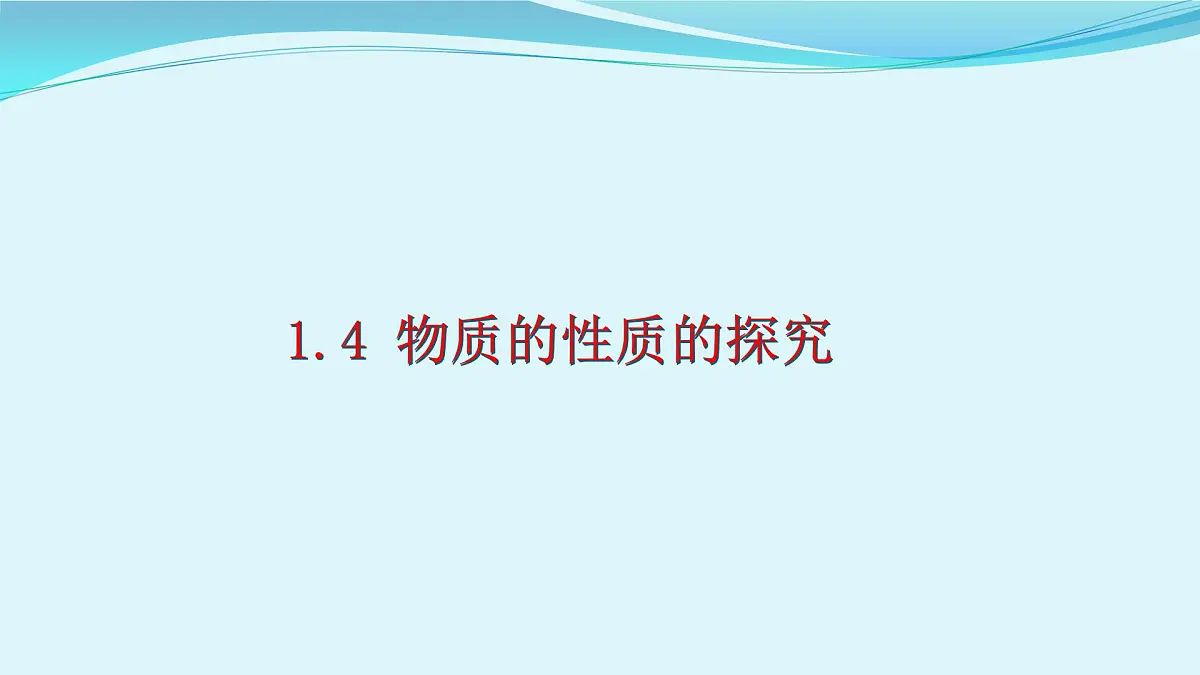 1.4 物质的性质的探究